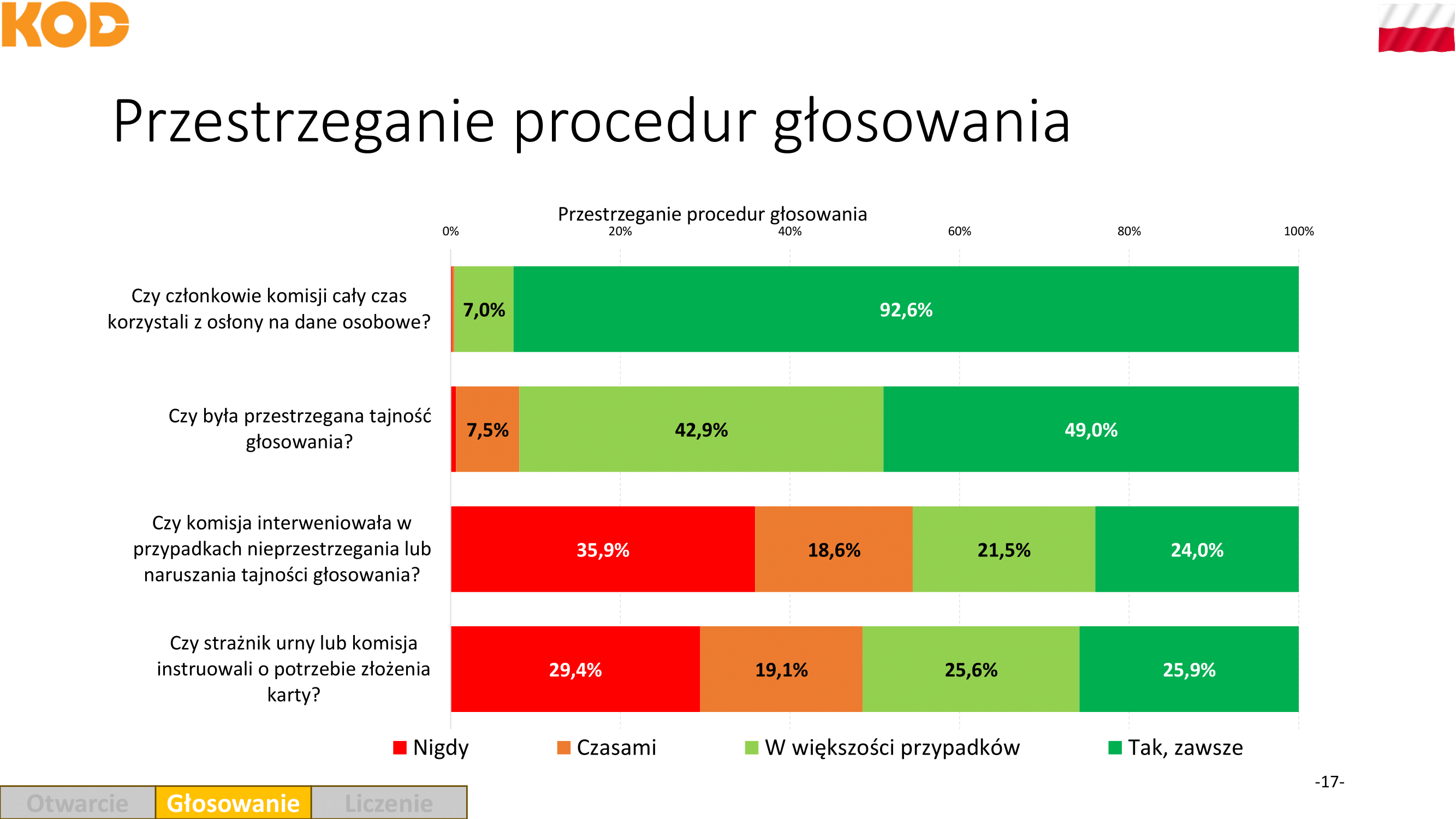 KOD

Przestrzeganie procedur głosowania

Przestrzeganie procedur głosowania

0% 20% 40% 60% 80% 100%

Czy członkowie komisji cały czas korzystali z osłony na dane osobowe? 7,0% 92,6%

Czy była przestrzegana tajność głosowania? 7,5% 42,9% 49,0%

Czy komisja interweniowała w przypadkach nieprzestrzegania lub naruszania tajności głosowania? 35,9% 18,6% 21,5% 24,0%

Czy strażnik urny lub komisja instruowali o potrzebie złożenia karty? 29,4% 19,1% 25,6% 25,9%

Nigdy Czasami W większości przypadków Tak, zawsze

-17-

Otwarcie Głosowanie Liczenie